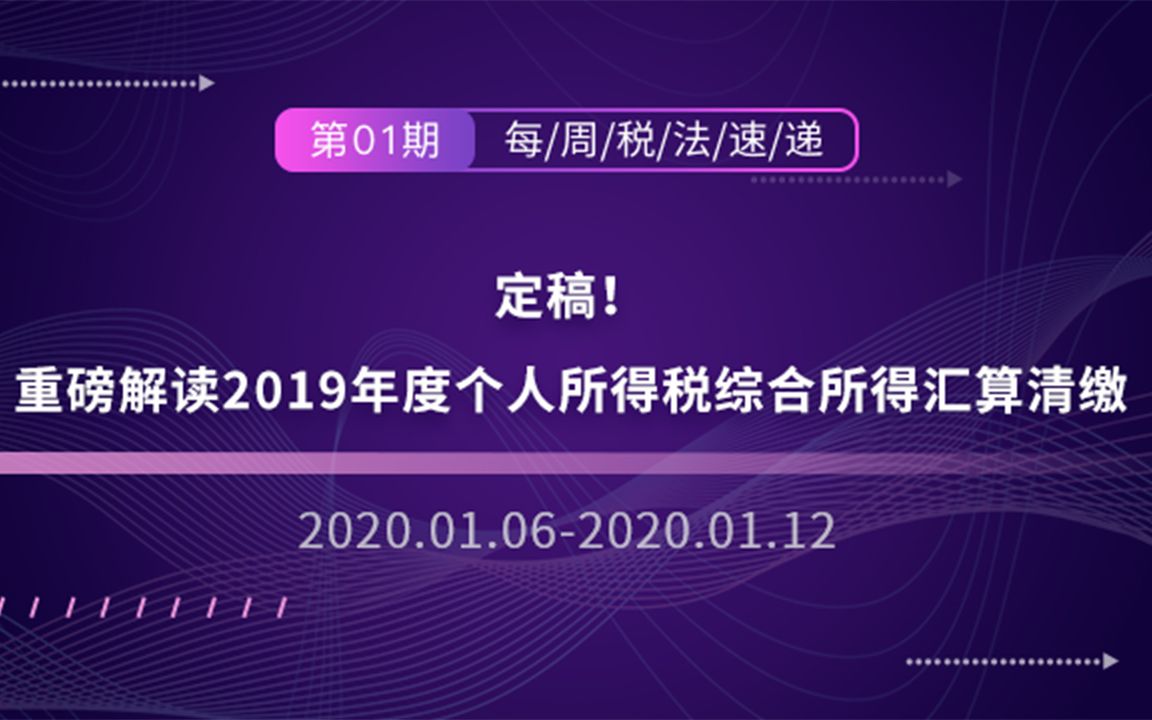 第01期 每/周/税/法/速/递

定稿！
重磅解读2019年度个人所得税综合所得汇算清缴

2020.01.06-2020.01.12